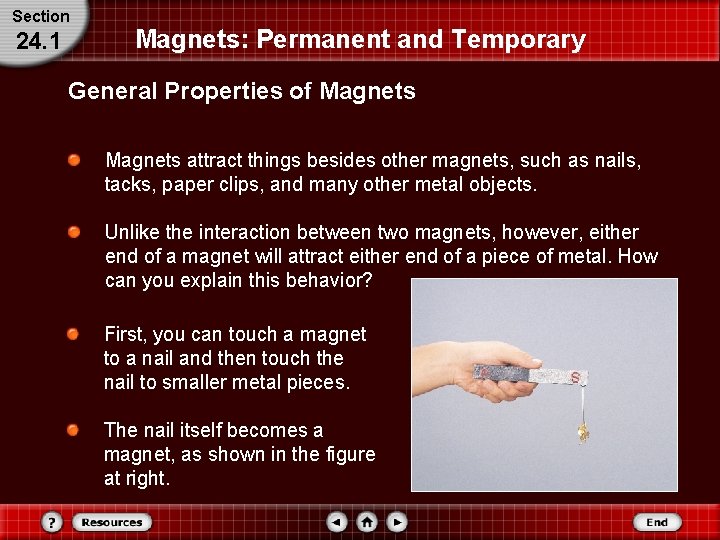 Section
24.1

Magnets: Permanent and Temporary

General Properties of Magnets

Magnets attract things besides other magnets, such as nails, tacks, paper clips, and many other metal objects.

Unlike the interaction between two magnets, however, either end of a magnet will attract either end of a piece of metal. How can you explain this behavior?

First, you can touch a magnet to a nail and then touch the nail to smaller metal pieces.

The nail itself becomes a magnet, as shown in the figure at right.

S

?
Resources
End